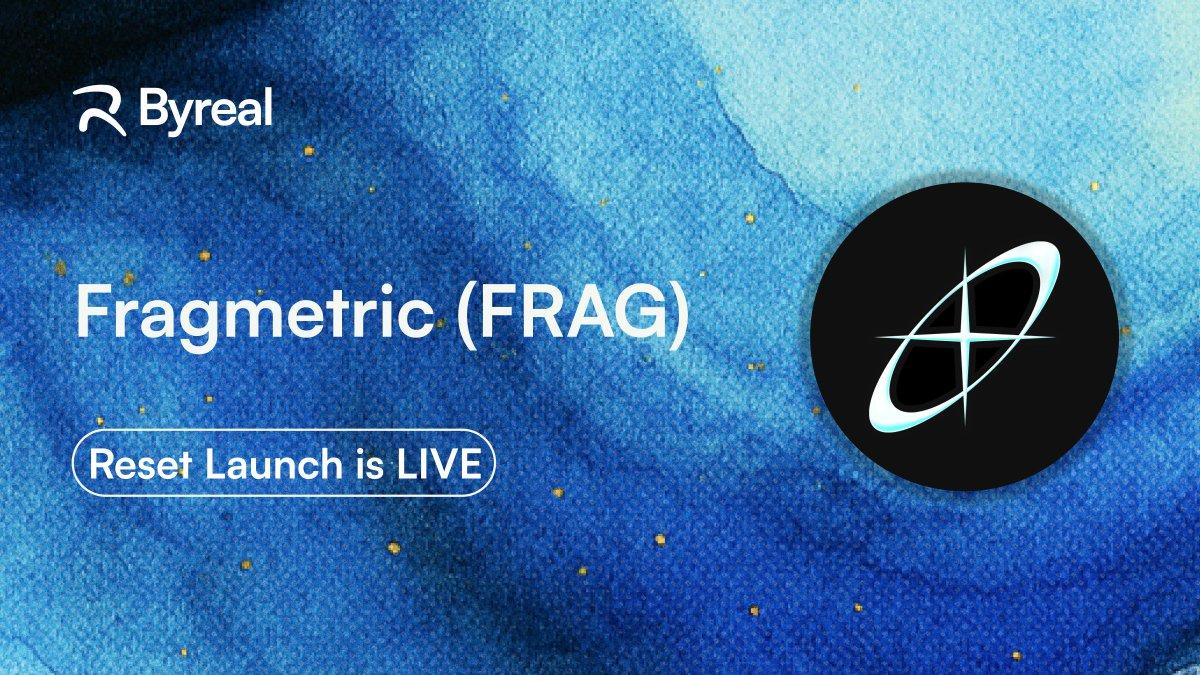 Byreal

Fragmetric (FRAG)

Reset Launch is LIVE